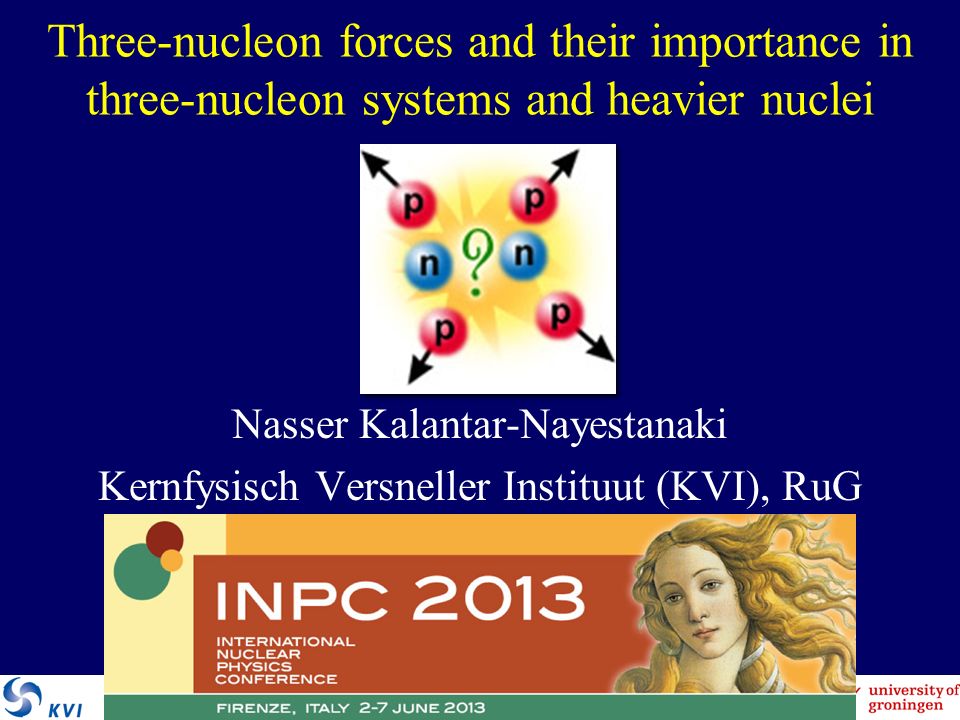 Three-nucleon forces and their importance in three-nucleon systems and heavier nuclei

p p n ? n p p

Nasser Kalantar-Nayestanaki

Kernfysisch Versneller Instituut (KVI), RuG

INPC 2013

INTERNATIONAL NUCLEAR PHYSICS CONFERENCE

FIRENZE, ITALY 2-7 JUNE 2013

KVI

university of groningen